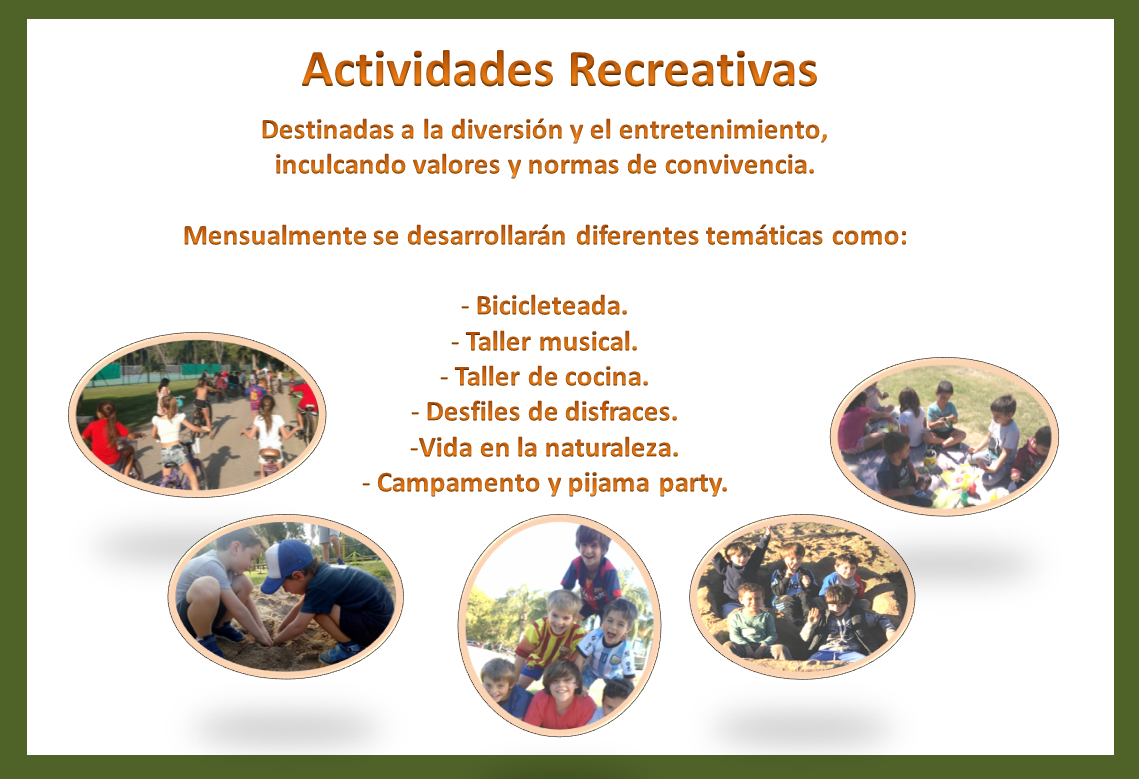 Actividades Recreativas

Destinadas a la diversión y el entretenimiento, inculcando valores y normas de convivencia.

Mensualmente se desarrollarán diferentes temáticas como:

- Bicicleteada.
- Taller musical.
- Taller de cocina.
- Desfiles de disfraces.
-Vida en la naturaleza.
- Campamento y pijama party.